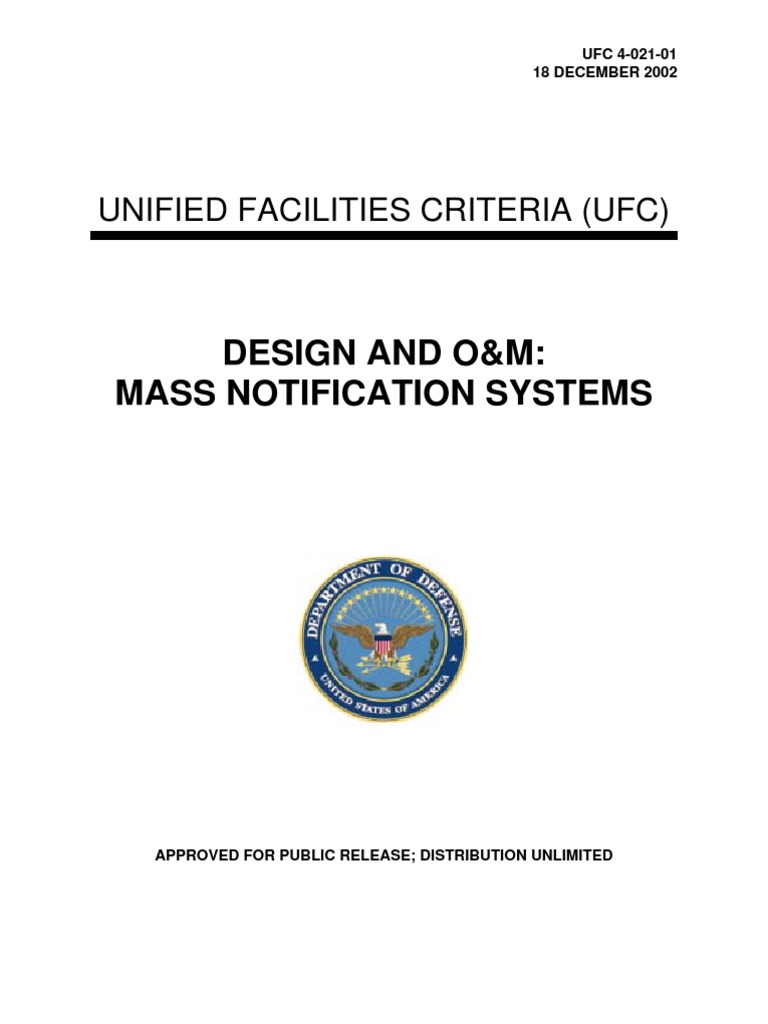 UFC 4-021-01
18 DECEMBER 2002

UNIFIED FACILITIES CRITERIA (UFC)

DESIGN AND O&M:
MASS NOTIFICATION SYSTEMS

DEPARTMENT OF DEFENSE
UNITED STATES OF AMERICA

APPROVED FOR PUBLIC RELEASE; DISTRIBUTION UNLIMITED